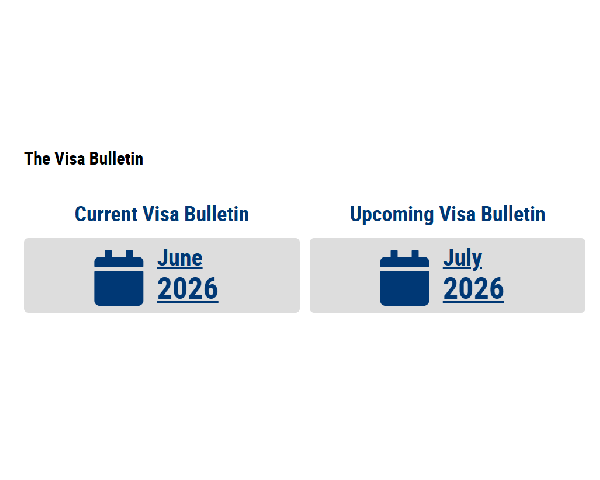 The Visa Bulletin

Current Visa Bulletin

June
2026

Upcoming Visa Bulletin

July
2026